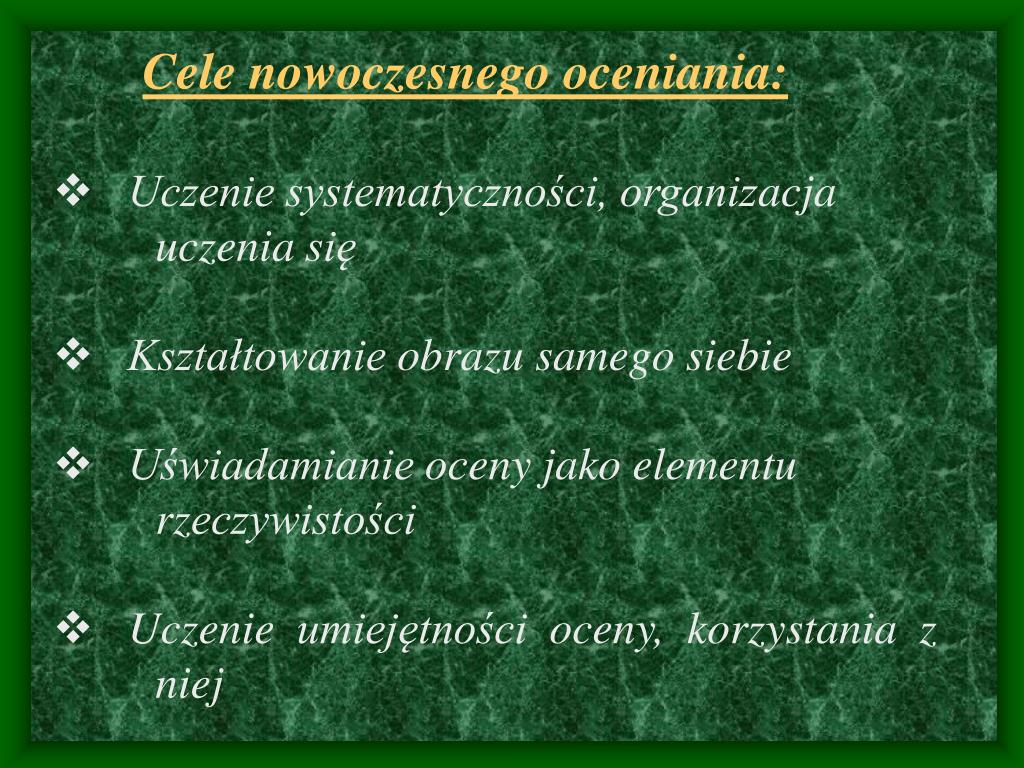 Cele nowoczesnego oceniania:

❖ Uczenie systematyczności, organizacja uczenia się

❖ Kształtowanie obrazu samego siebie

❖ Uświadamianie oceny jako elementu rzeczywistości

❖ Uczenie umiejętności oceny, korzystania z niej